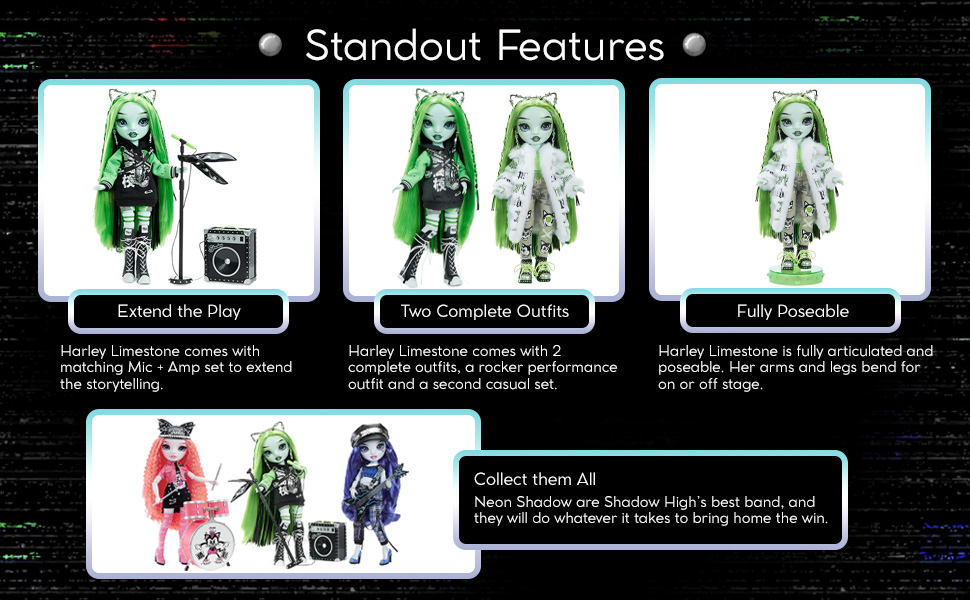 Standout Features

Extend the Play

Harley Limestone comes with matching Mic + Amp set to extend the storytelling.

Two Complete Outfits

Harley Limestone comes with 2 complete outfits, a rocker performance outfit and a second casual set.

Fully Poseable

Harley Limestone is fully articulated and poseable. Her arms and legs bend for on or off stage.

Collect them All

Neon Shadow are Shadow High's best band, and they will do whatever it takes to bring home the win.